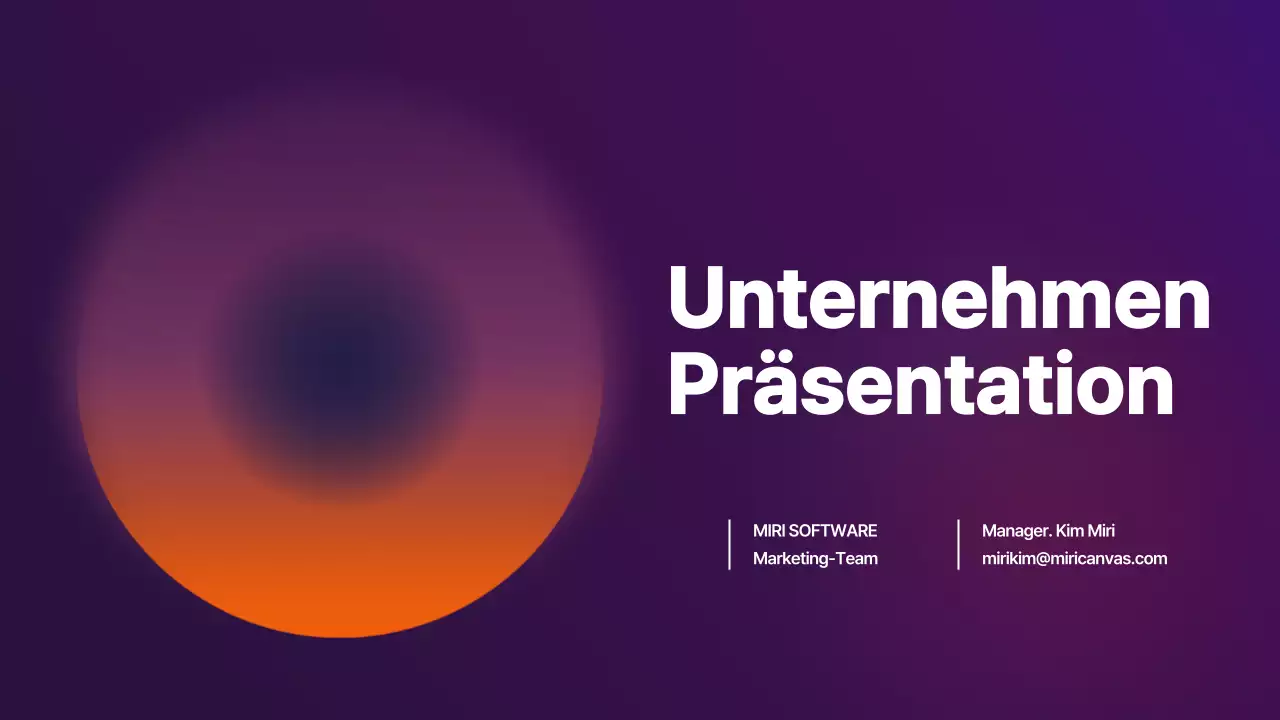 Unternehmen Präsentation

MIRI SOFTWARE
Marketing-Team

Manager. Kim Miri
mirikim@miricanvas.com